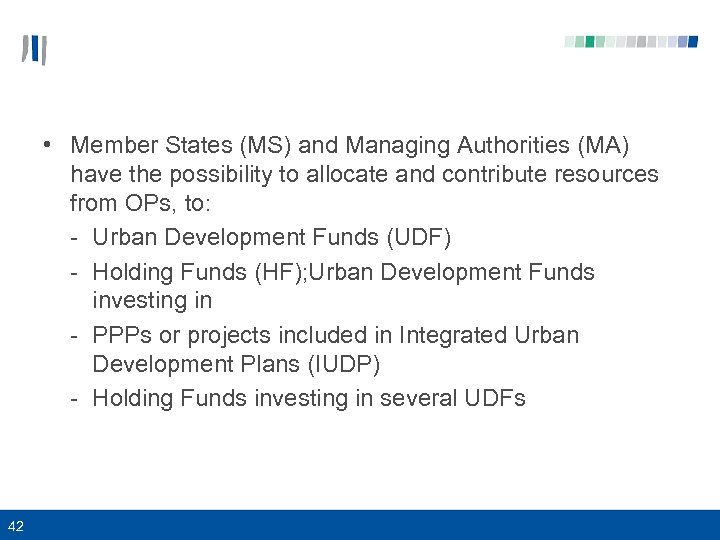 • Member States (MS) and Managing Authorities (MA) have the possibility to allocate and contribute resources from OPs, to:

- Urban Development Funds (UDF)
- Holding Funds (HF);Urban Development Funds investing in
- PPPs or projects included in Integrated Urban Development Plans (IUDP)
- Holding Funds investing in several UDFs

42